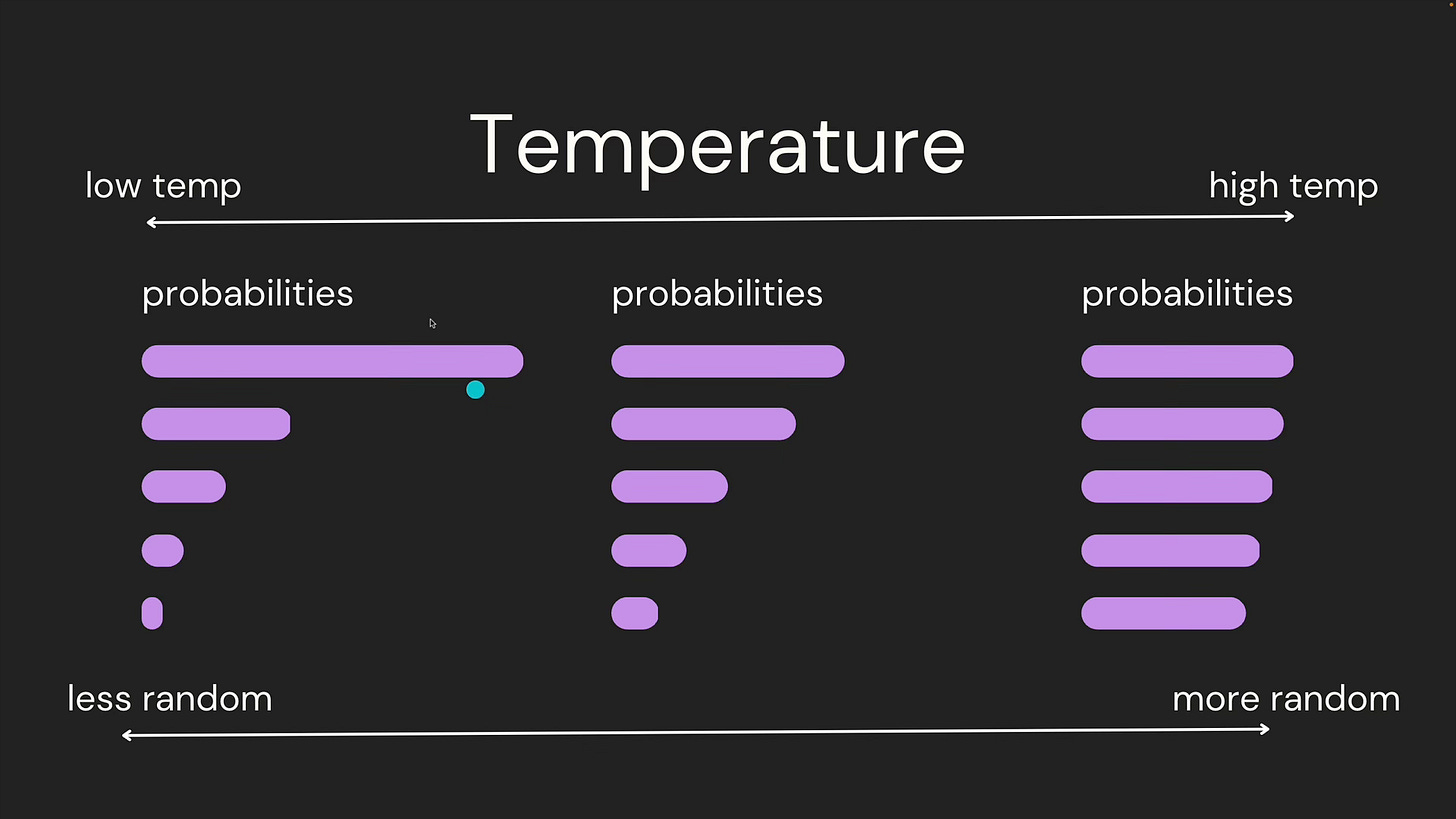 Temperature

low temp

high temp

probabilities

probabilities

probabilities

less random

more random